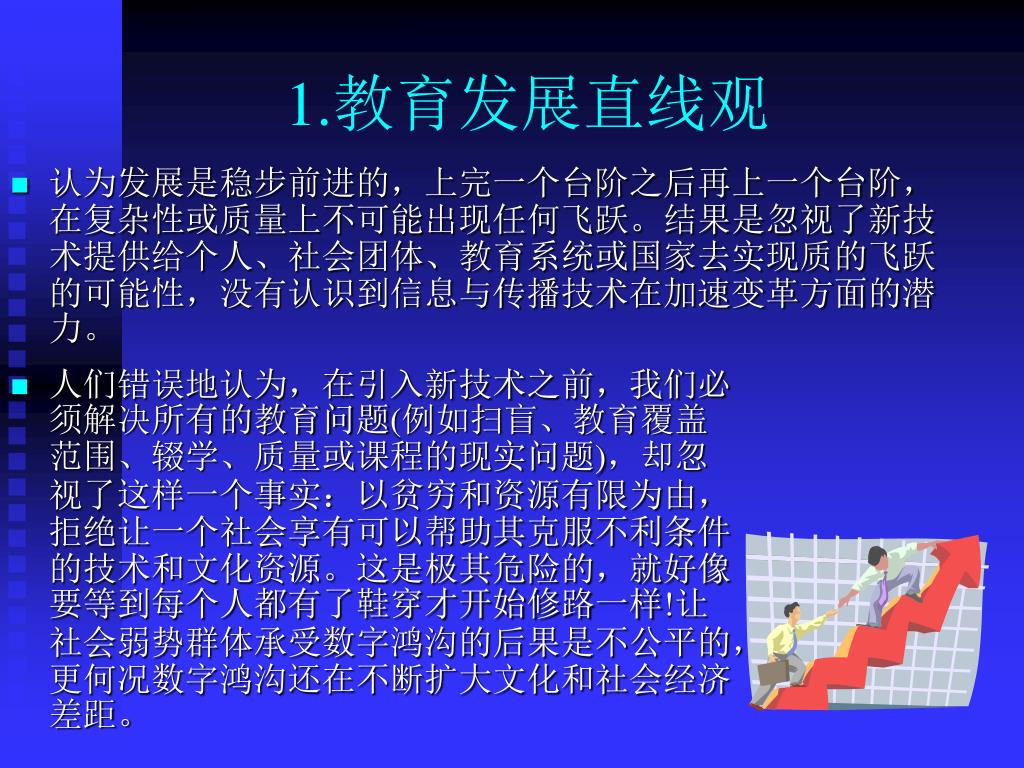 1.教育发展直线观

认为发展是稳步前进的，上完一个台阶之后再上一个台阶，在复杂性或质量上不可能出现任何飞跃。结果是忽视了新技术提供给个人、社会团体、教育系统或国家去实现质的飞跃的可能性，没有认识到信息与传播技术在加速变革方面的潜力。

人们错误地认为，在引入新技术之前，我们必须解决所有的教育问题(例如扫盲、教育覆盖范围、辍学、质量或课程的现实问题)，却忽视了这样一个事实：以贫穷和资源有限为由，拒绝让一个社会享有可以帮助其克服不利条件的技术和文化资源。这是极其危险的，就好像要等到每个人都有了鞋穿才开始修路一样!让社会弱势群体承受数字鸿沟的后果是不公平的，更何况数字鸿沟还在不断扩大文化和社会经济差距。